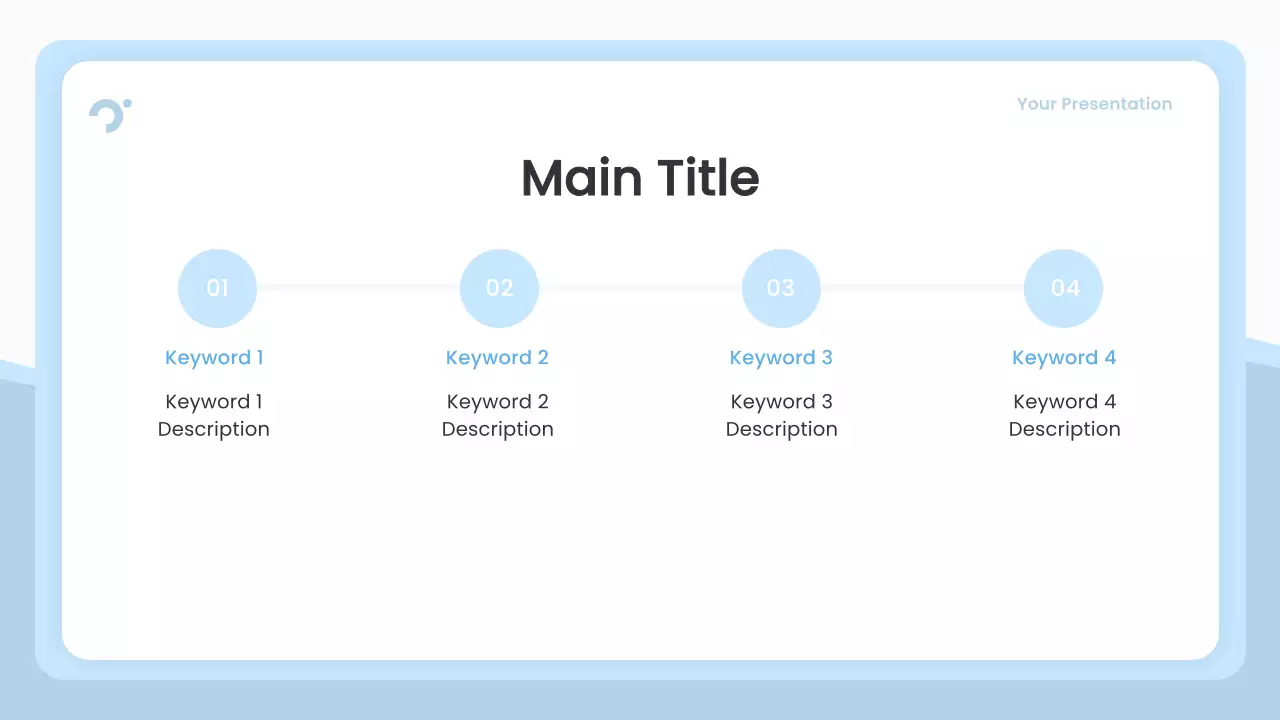 Your Presentation

Main Title

01

Keyword 1

Keyword 1 Description

02

Keyword 2

Keyword 2 Description

03

Keyword 3

Keyword 3 Description

04

Keyword 4

Keyword 4 Description